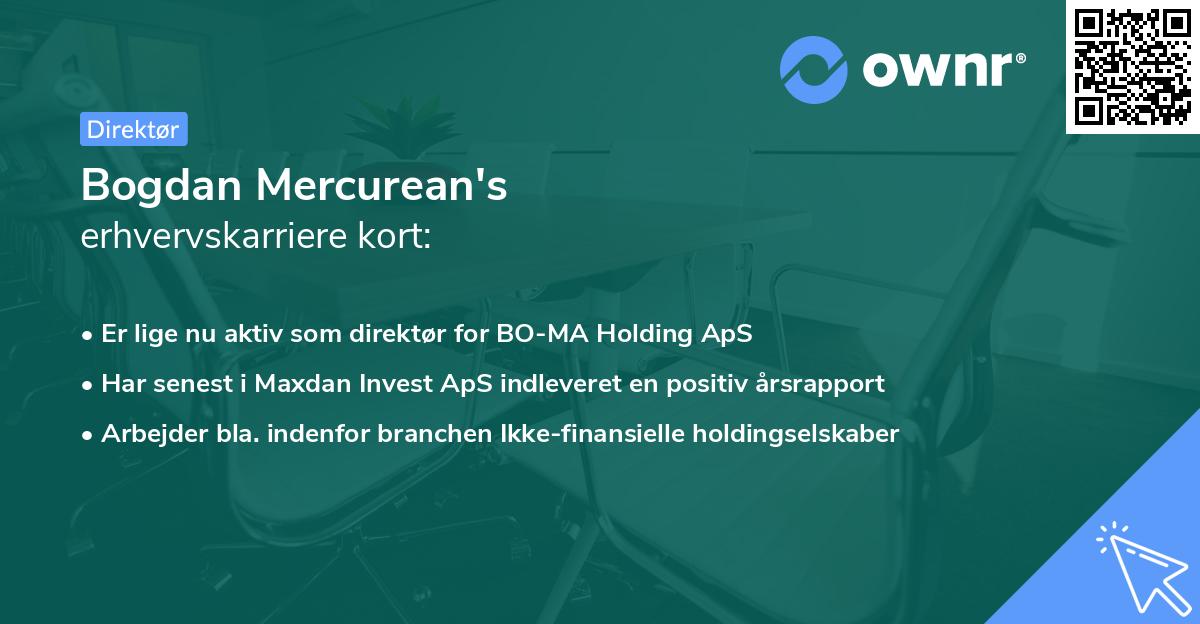 ownr®

Direktør

Bogdan Mercurean's
erhvervskarriere kort:

• Er lige nu aktiv som direktør for BO-MA Holding ApS
• Har senest i Maxdan Invest ApS indleveret en positiv årsrapport
• Arbejder bla. indenfor branchen Ikke-finansielle holdingselskaber